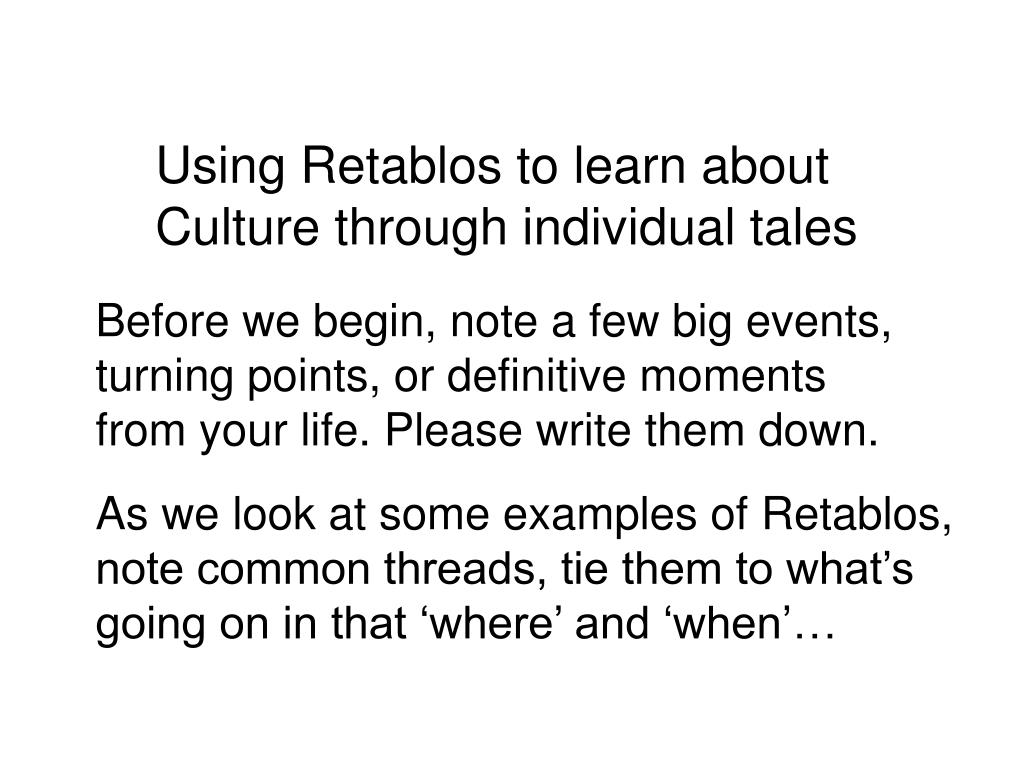 Using Retablos to learn about Culture through individual tales

Before we begin, note a few big events, turning points, or definitive moments from your life. Please write them down.

As we look at some examples of Retablos, note common threads, tie them to what’s going on in that ‘where’ and ‘when’…